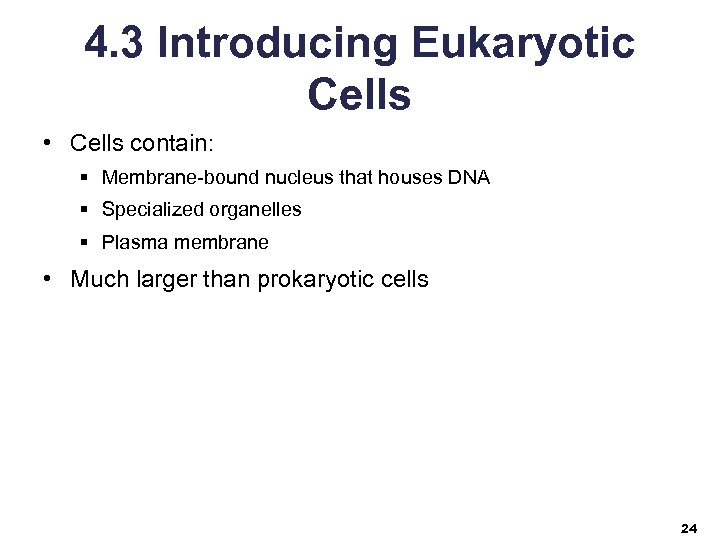 4.3 Introducing Eukaryotic Cells

• Cells contain:
▪ Membrane-bound nucleus that houses DNA
▪ Specialized organelles
▪ Plasma membrane
• Much larger than prokaryotic cells

24